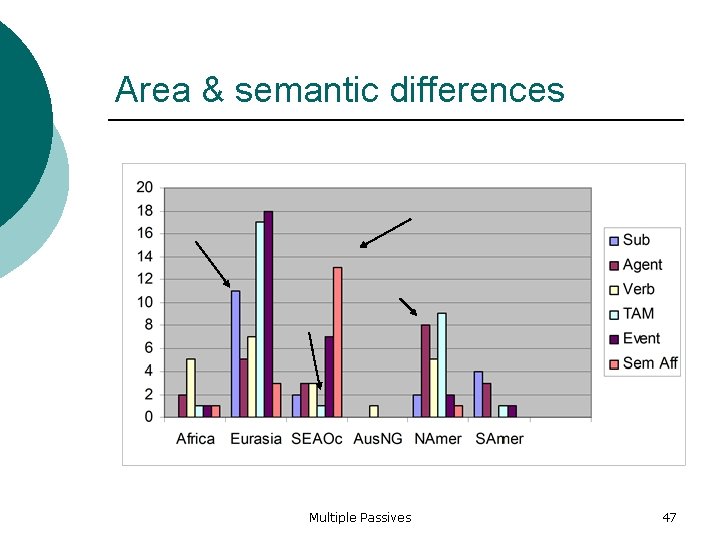 Area & semantic differences

20
18
16
14
12
10
8
6
4
2
0

Africa Eurasia SEAOc AusNG NAmer SAmer

Sub
Agent
Verb
TAM
Event
Sem Aff

Multiple Passives

47